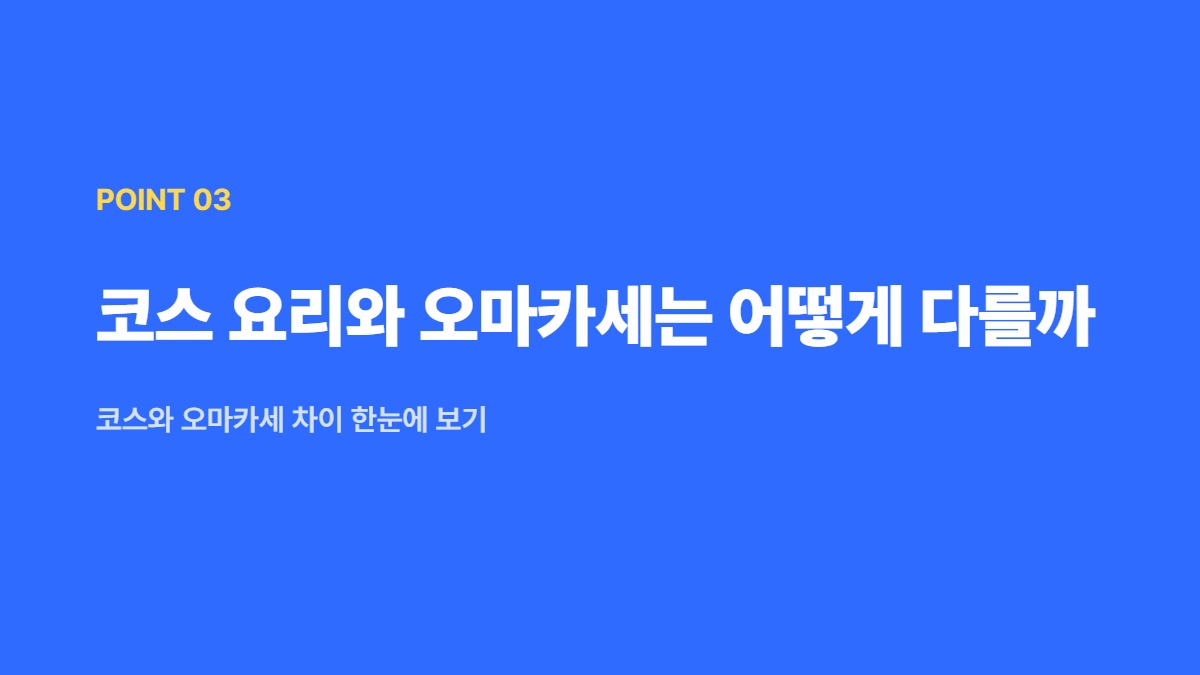 POINT 03

코스 요리와 오마카세는 어떻게 다를까

코스와 오마카세 차이 한눈에 보기